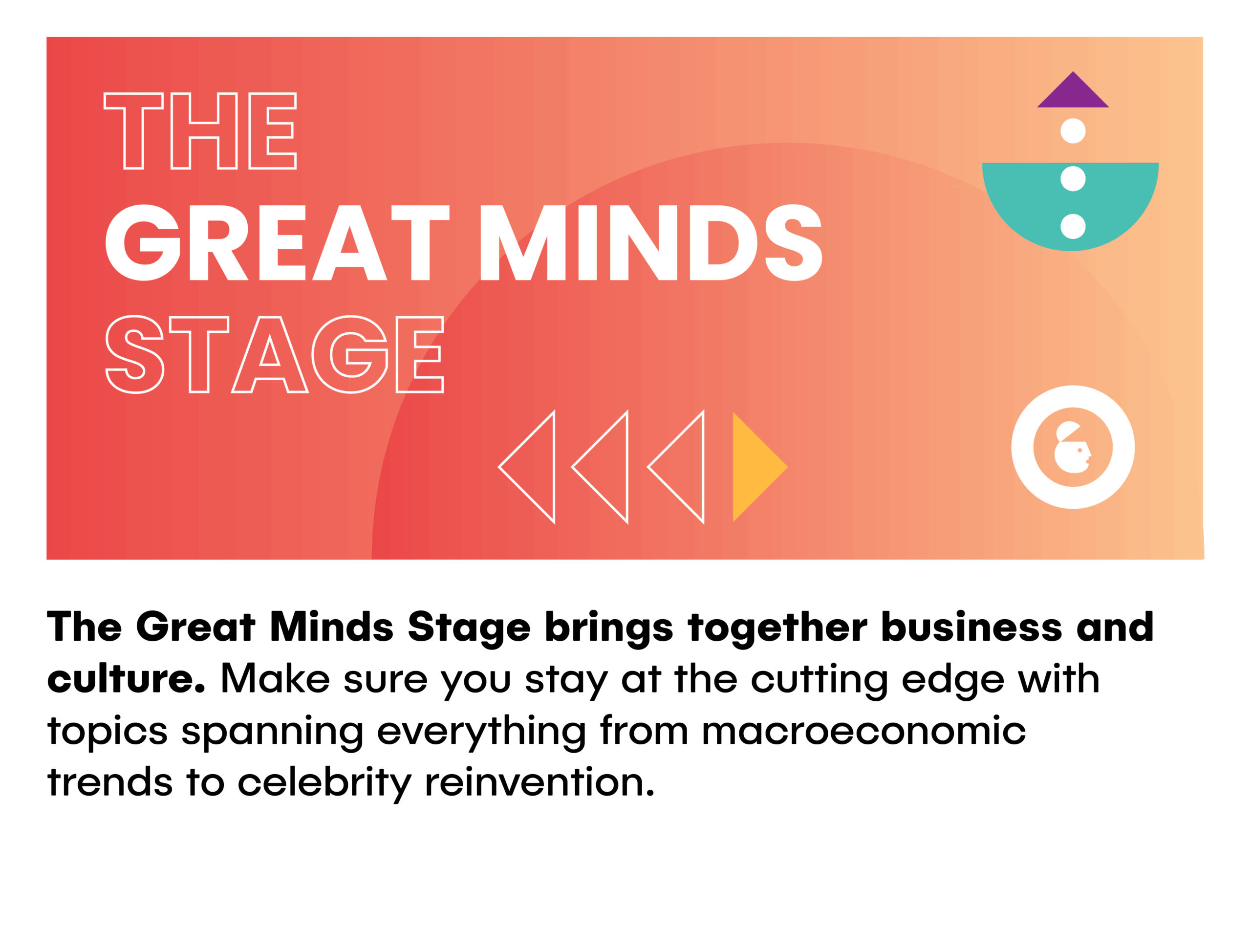 THE
GREAT MINDS
STAGE

The Great Minds Stage brings together business and culture. Make sure you stay at the cutting edge with topics spanning everything from macroeconomic trends to celebrity reinvention.